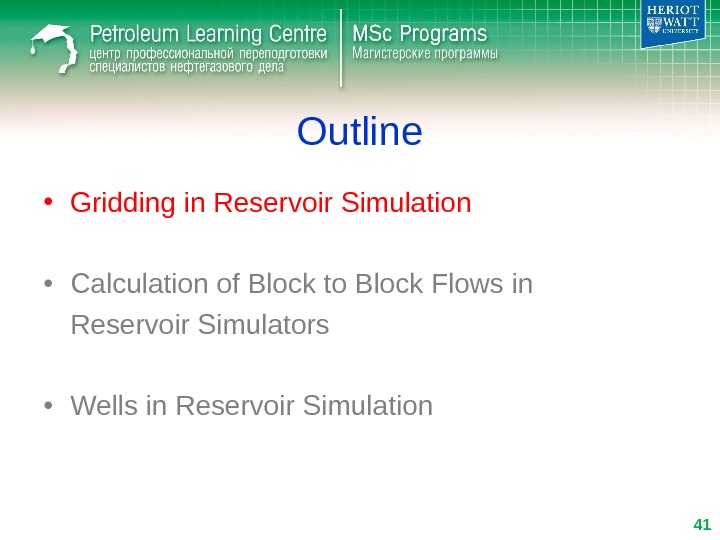 Petroleum Learning Centre
центр профессиональной переподготовки специалистов нефтегазового дела

MSc Programs
Магистерские программы

HERIOT WATT UNIVERSITY

Outline

• Gridding in Reservoir Simulation

• Calculation of Block to Block Flows in Reservoir Simulators

• Wells in Reservoir Simulation

41